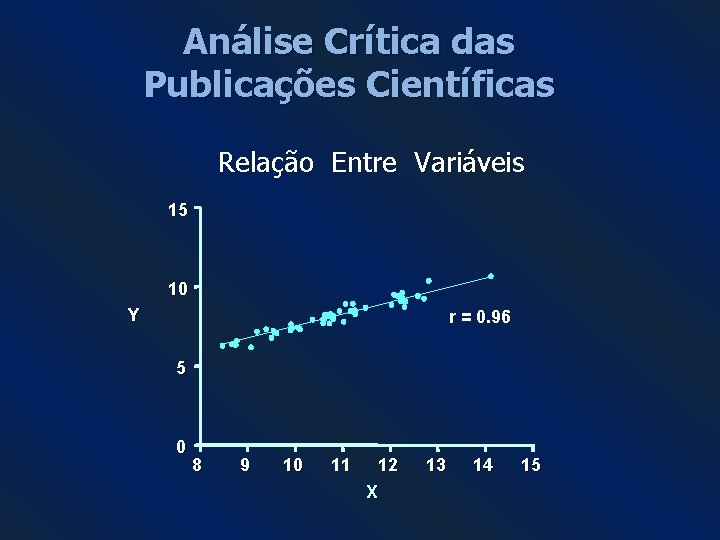 Análise Crítica das Publicações Científicas

Relação Entre Variáveis

15
10
5
0
Y
r = 0.96
8 9 10 11 12 13 14 15
X